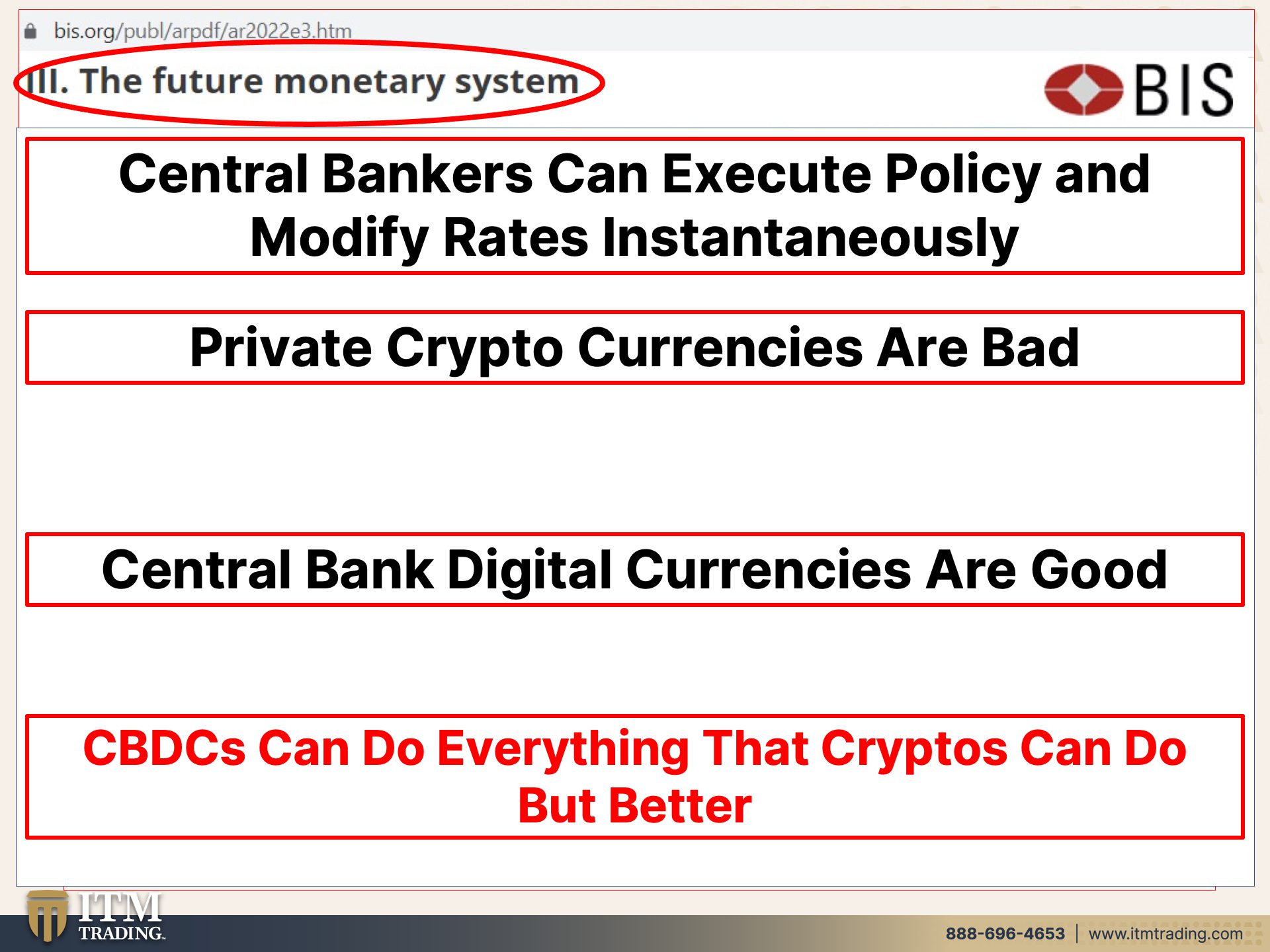 bis.org/publ/arpdf/ar2022e3.htm

III. The future monetary system

BIS

Central Bankers Can Execute Policy and Modify Rates Instantaneously

Private Crypto Currencies Are Bad

Central Bank Digital Currencies Are Good

CBDCs Can Do Everything That Cryptos Can Do But Better

ITM TRADING

888-696-4653 | www.itmtrading.com